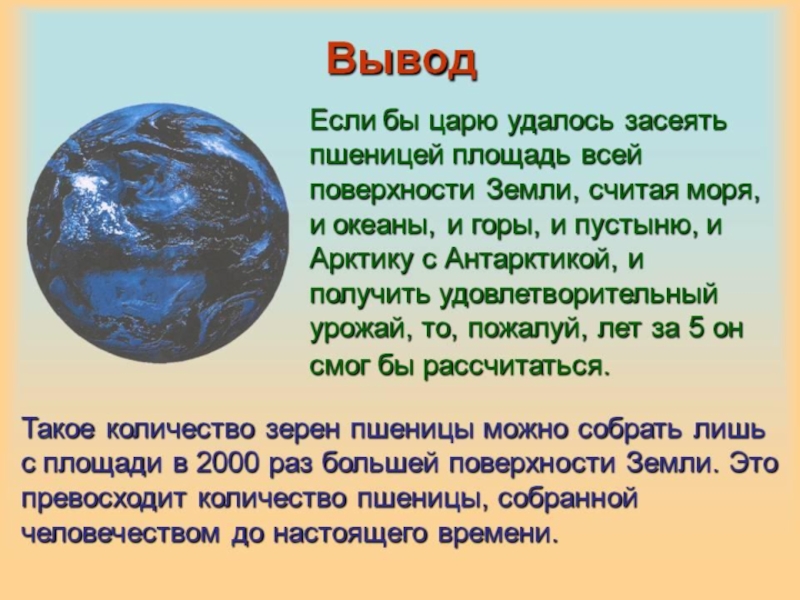 Вывод

Если бы царю удалось засеять пшеницей площадь всей поверхности Земли, считая моря, и океаны, и горы, и пустыню, и Арктику с Антарктикой, и получить удовлетворительный урожай, то, пожалуй, лет за 5 он смог бы рассчитаться.

Такое количество зерен пшеницы можно собрать лишь с площади в 2000 раз большей поверхности Земли. Это превосходит количество пшеницы, собранной человечеством до настоящего времени.